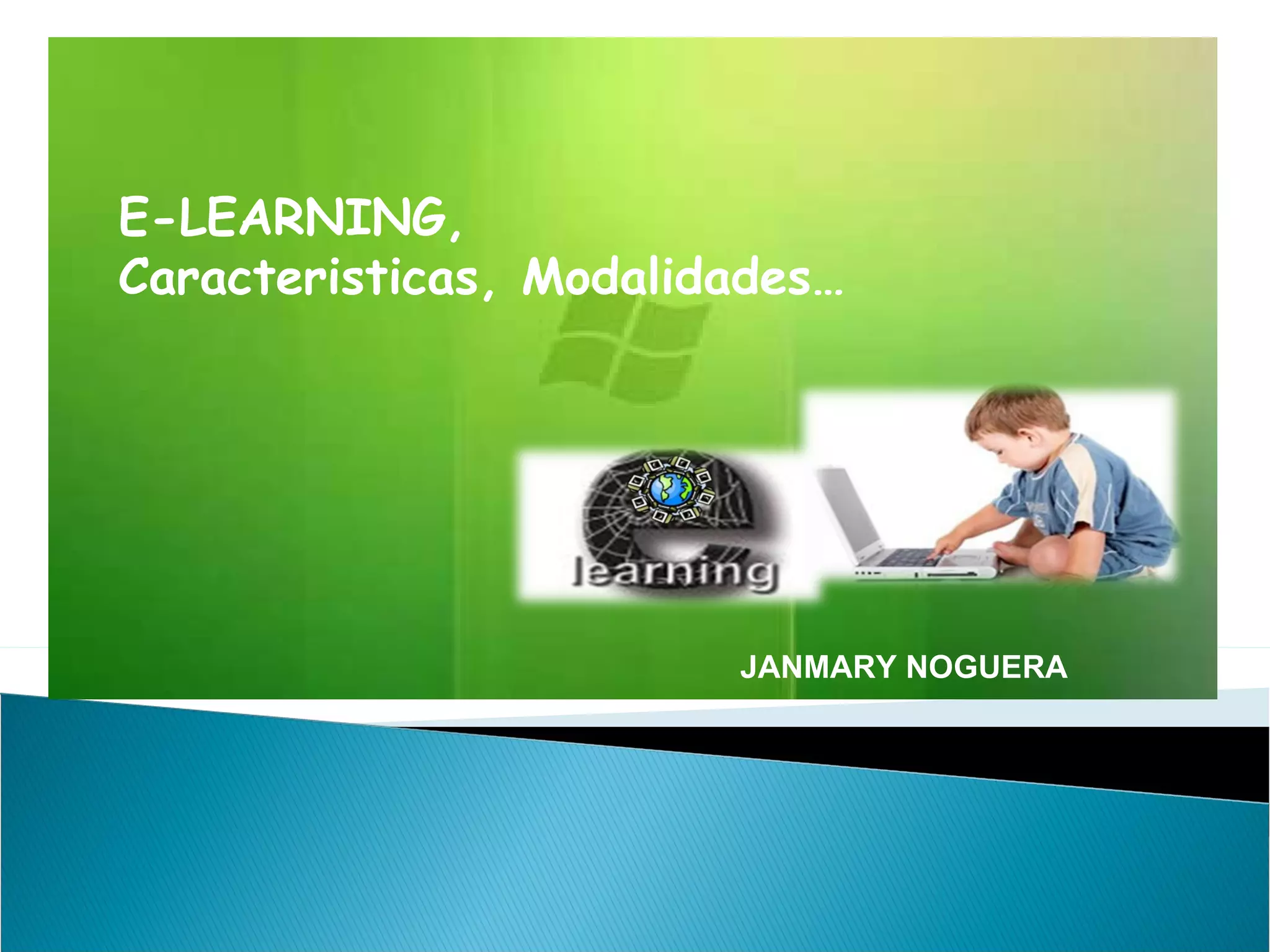 E-LEARNING,
Caracteristicas, Modalidades…

e
learning

JANMARY NOGUERA